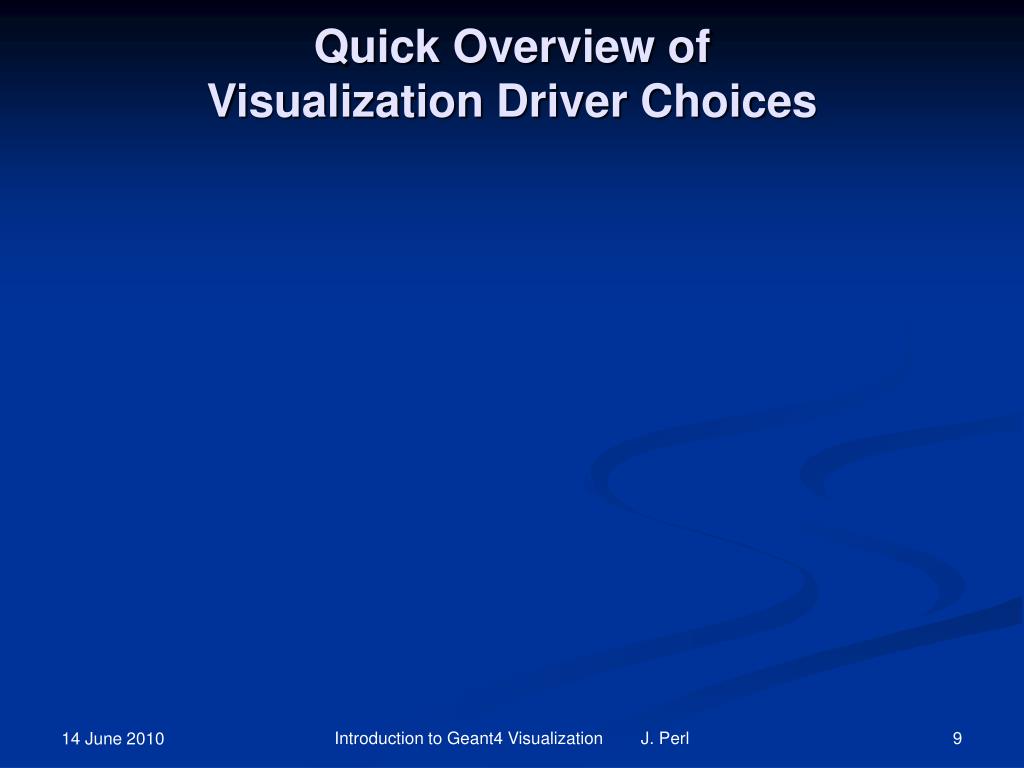 Quick Overview of
Visualization Driver Choices

14 June 2010

Introduction to Geant4 Visualization J. Perl

9